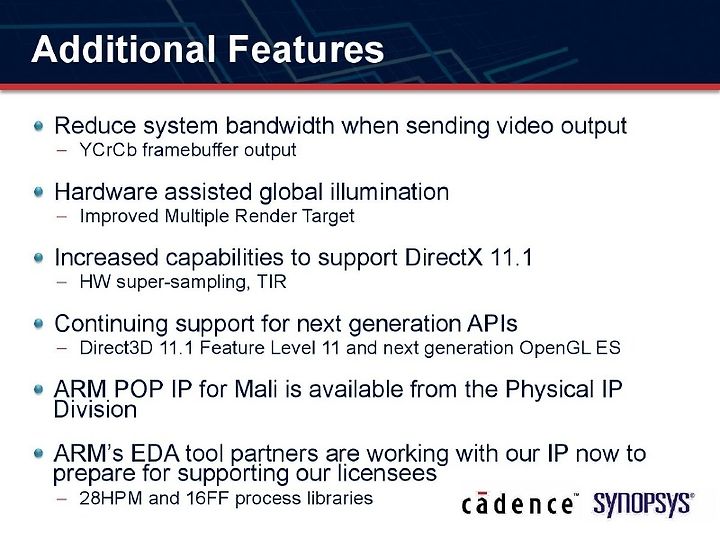 Additional Features

Reduce system bandwidth when sending video output
– YCrCb framebuffer output

Hardware assisted global illumination
– Improved Multiple Render Target

Increased capabilities to support DirectX 11.1
– HW super-sampling, TIR

Continuing support for next generation APIs
– Direct3D 11.1 Feature Level 11 and next generation OpenGL ES

ARM POP IP for Mali is available from the Physical IP Division

ARM's EDA tool partners are working with our IP now to prepare for supporting our licensees
– 28HPM and 16FF process libraries

cādence™ SYNOPSYS®